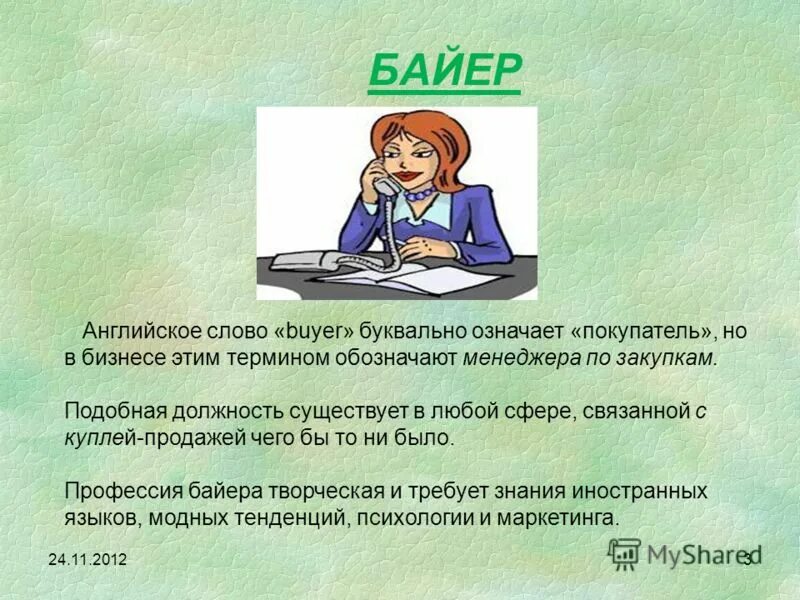 БАЙЕР

Английское слово «buyer» буквально означает «покупатель», но в бизнесе этим термином обозначают менеджера по закупкам.

Подобная должность существует в любой сфере, связанной с куплей-продажей чего бы то ни было.

Профессия байера творческая и требует знания иностранных языков, модных тенденций, психологии и маркетинга.

24.11.2012

MyShared

3